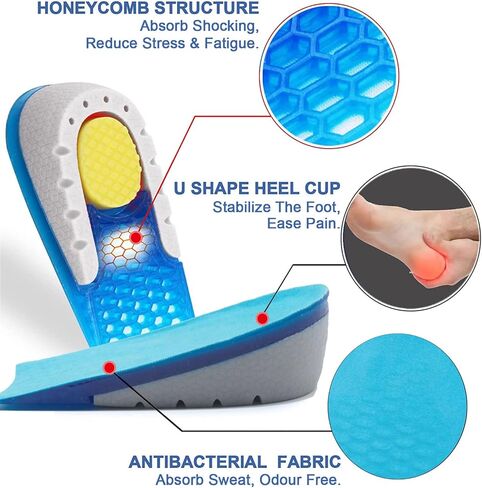 HONEYCOMB STRUCTURE
Absorb Shocking,
Reduce Stress & Fatigue.

U SHAPE HEEL CUP
Stabilize The Foot,
Ease Pain.

ANTIBACTERIAL FABRIC
Absorb Sweat, Odour Free.